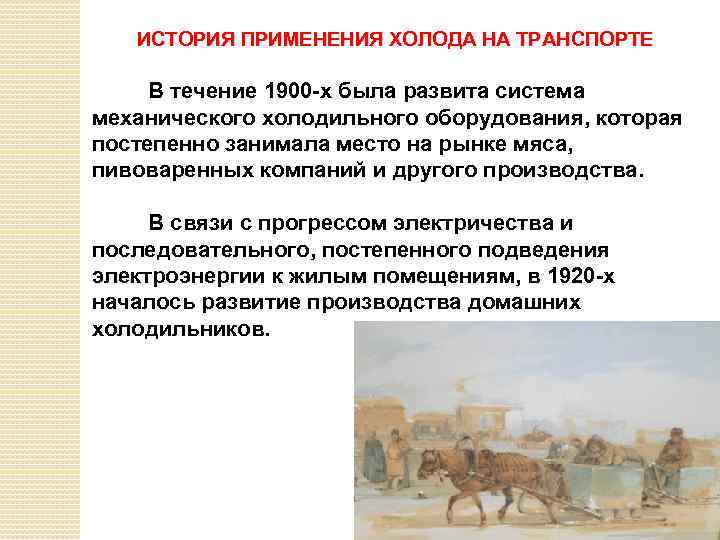 ИСТОРИЯ ПРИМЕНЕНИЯ ХОЛОДА НА ТРАНСПОРТЕ

В течение 1900-х была развита система механического холодильного оборудования, которая постепенно занимала место на рынке мяса, пивоваренных компаний и другого производства.

В связи с прогрессом электричества и последовательного, постепенного подведения электроэнергии к жилым помещениям, в 1920-х началось развитие производства домашних холодильников.